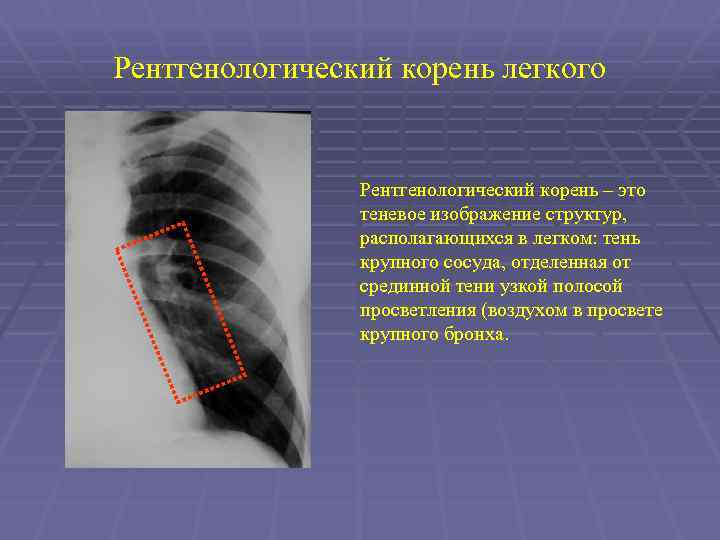 Рентгенологический корень легкого

Рентгенологический корень – это теневое изображение структур, располагающихся в легком: тень крупного сосуда, отделенная от срединной тени узкой полосой просветления (воздухом в просвете крупного бронха.